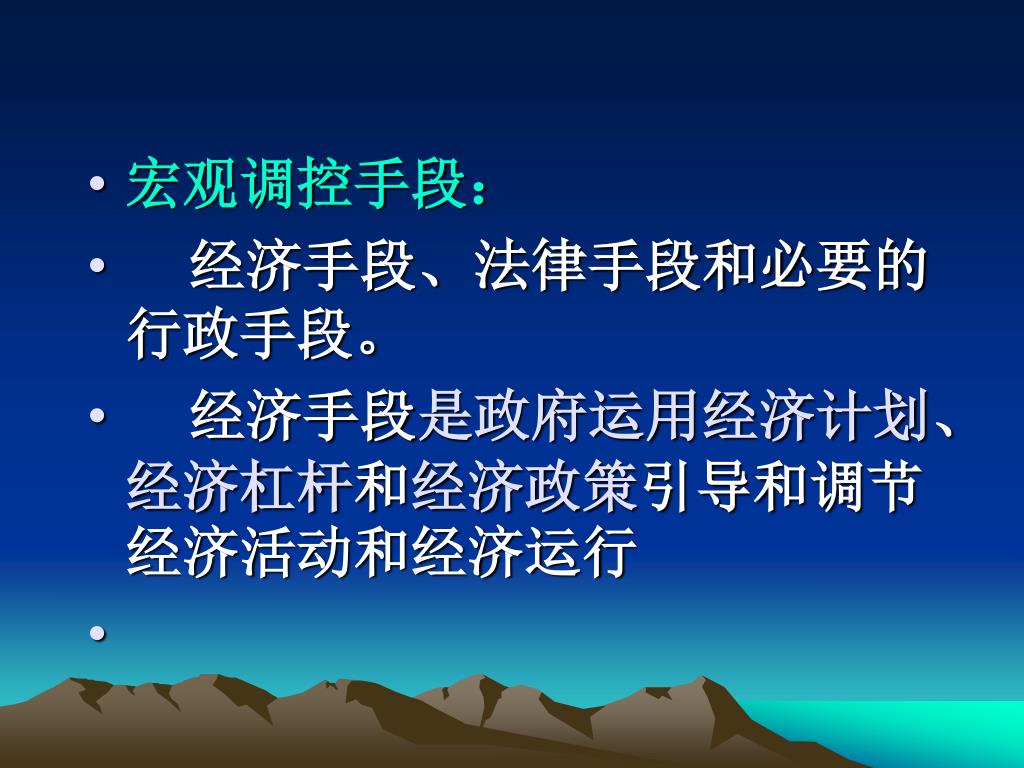 • 宏观调控手段：

• 经济手段、法律手段和必要的行政手段。

• 经济手段是政府运用经济计划、经济杠杆和经济政策引导和调节经济活动和经济运行

•